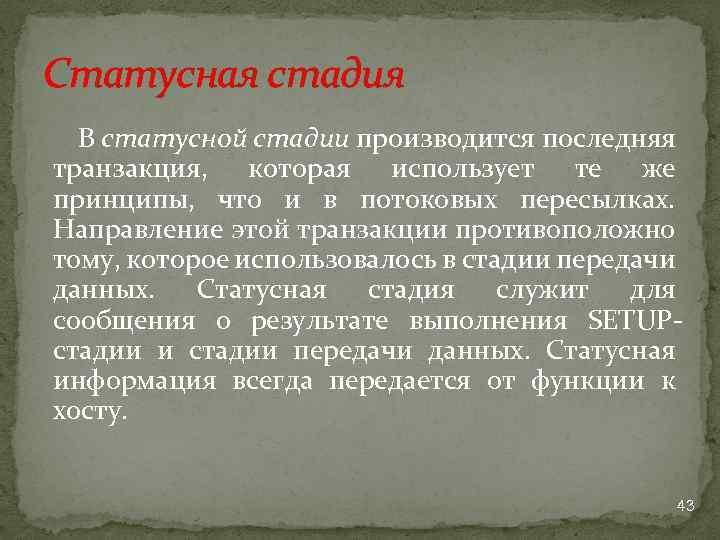 Статусная стадия

В статусной стадии производится последняя транзакция, которая использует те же принципы, что и в потоковых пересылках. Направление этой транзакции противоположно тому, которое использовалось в стадии передачи данных. Статусная стадия служит для сообщения о результате выполнения SETUP-стадии и стадии передачи данных. Статусная информация всегда передается от функции к хосту.

43